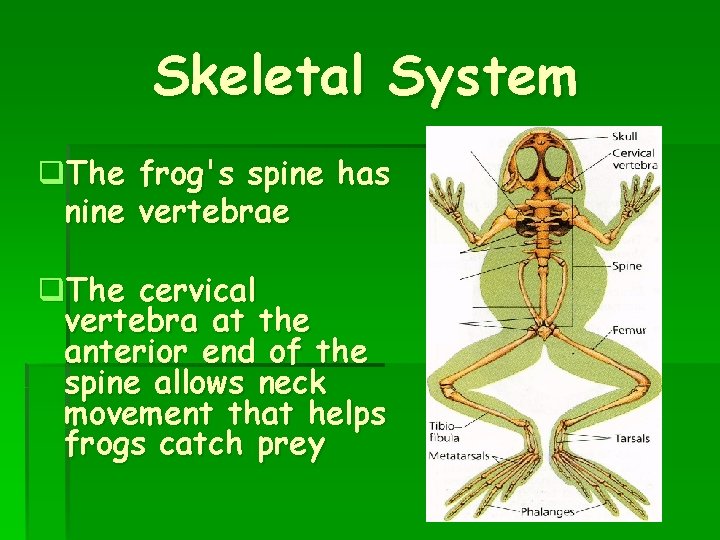 Skeletal System

❑The frog's spine has nine vertebrae

❑The cervical vertebra at the anterior end of the spine allows neck movement that helps frogs catch prey

Skull
Cervical vertebra
Spine
Femur
Tibio-fibula
Tarsals
Metatarsals
Phalanges